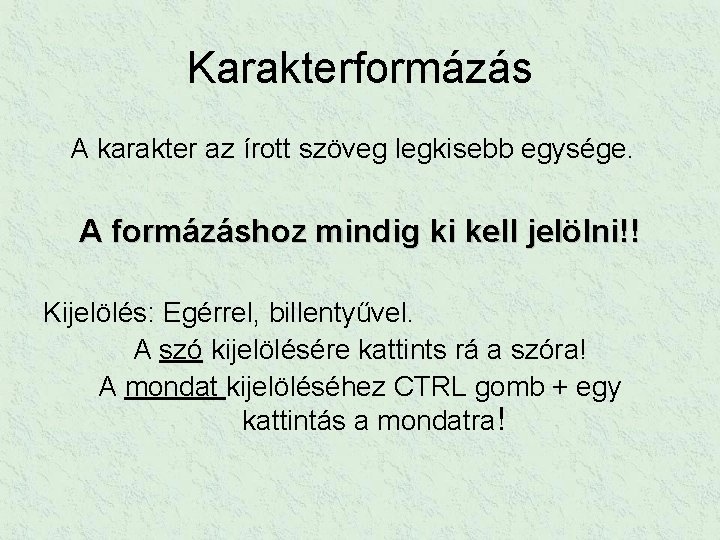 Karakterformázás

A karakter az írott szöveg legkisebb egysége.

A formázáshoz mindig ki kell jelölni!!

Kijelölés: Egérrel, billentyűvel.

A szó kijelölésére kattints rá a szóra!

A mondat kijelöléséhez CTRL gomb + egy kattintás a mondatra!